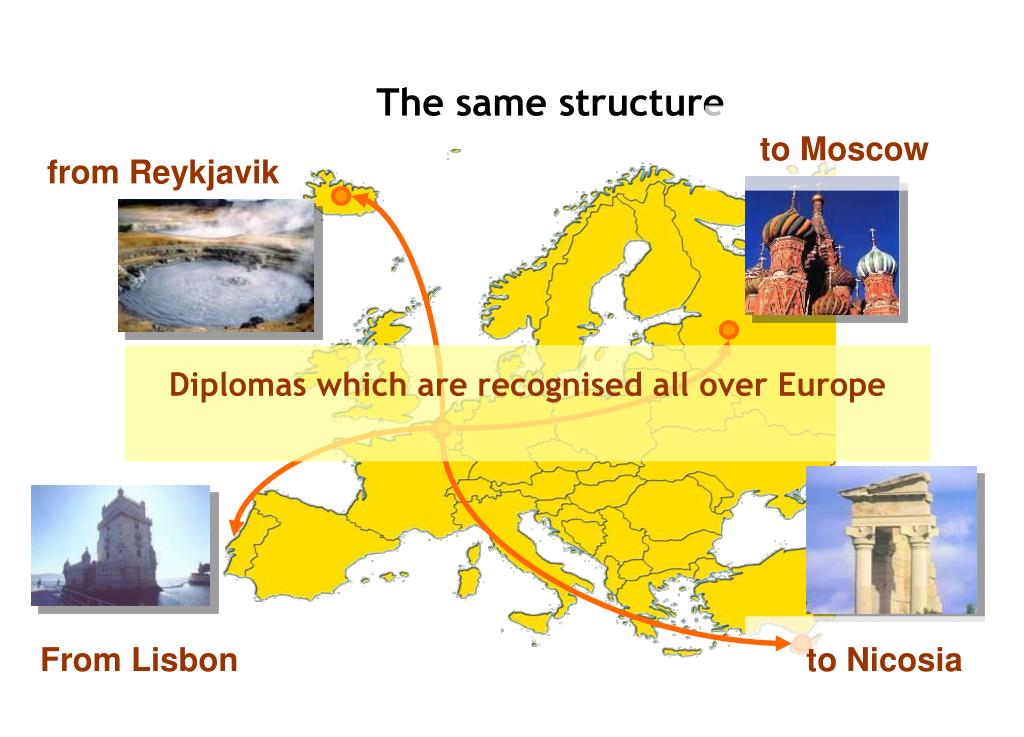 The same structure

from Reykjavik

to Moscow

Diplomas which are recognised all over Europe

From Lisbon

to Nicosia